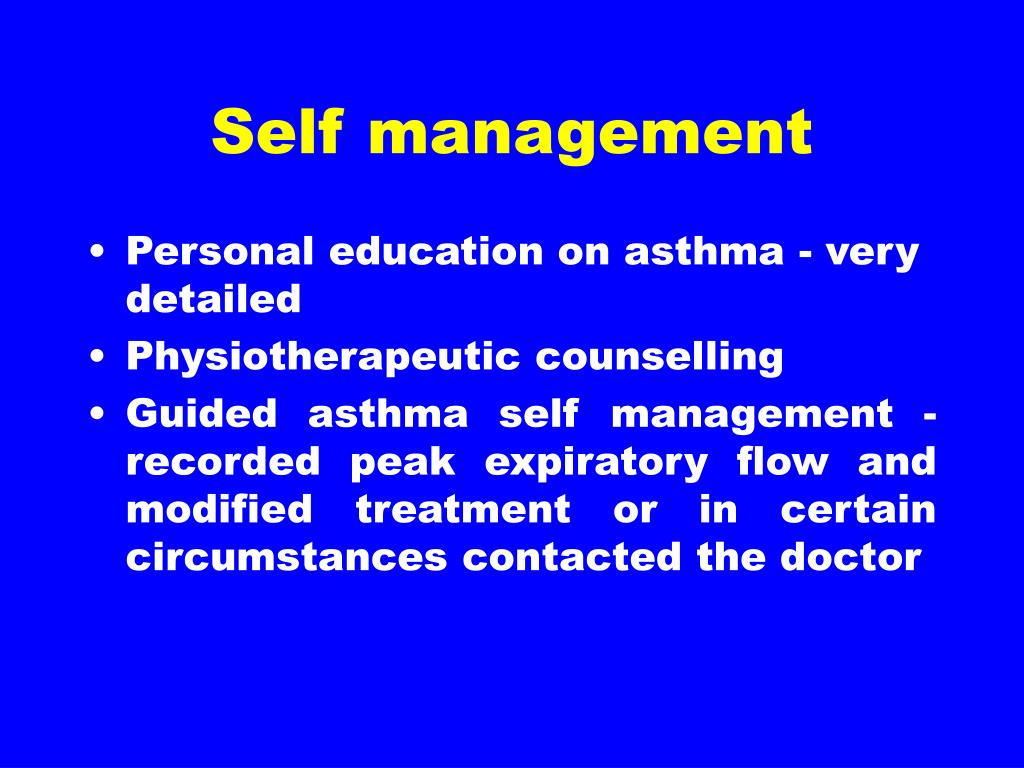 Self management

• Personal education on asthma - very detailed
• Physiotherapeutic counselling
• Guided asthma self management - recorded peak expiratory flow and modified treatment or in certain circumstances contacted the doctor